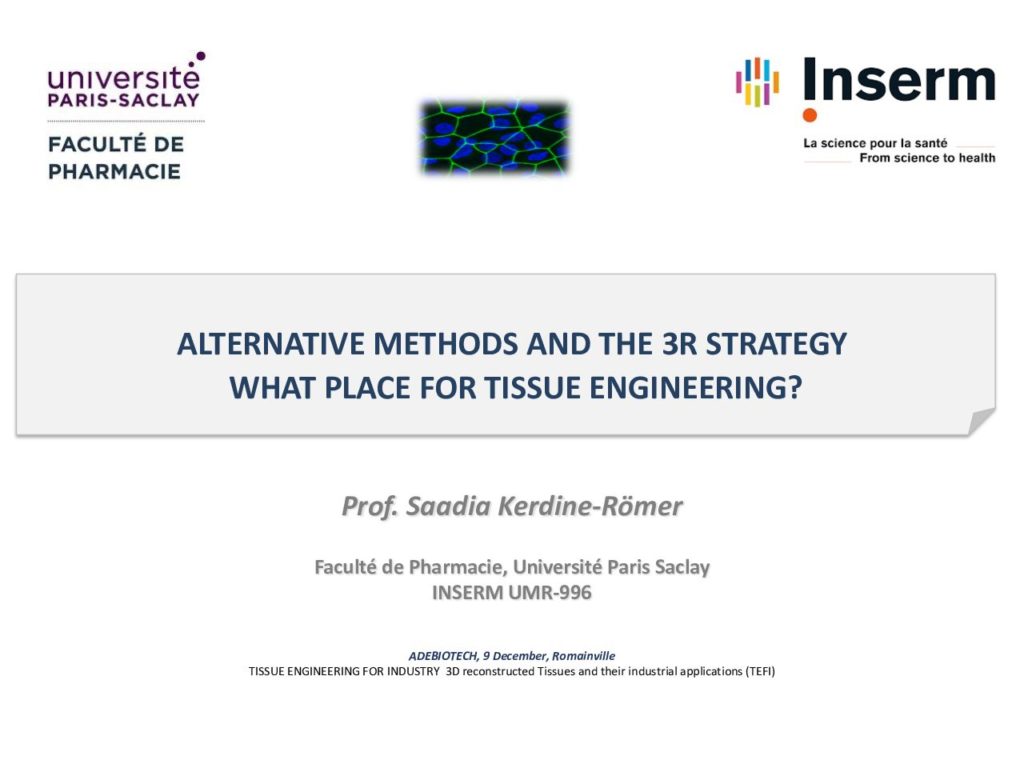 université PARIS-SACLAY

FACULTÉ DE PHARMACIE

Inserm

La science pour la santé
From science to health

ALTERNATIVE METHODS AND THE 3R STRATEGY
WHAT PLACE FOR TISSUE ENGINEERING?

Prof. Saadia Kerdine-Römer

Faculté de Pharmacie, Université Paris Saclay
INSERM UMR-996

ADEBIOTECH, 9 December, Romainville
TISSUE ENGINEERING FOR INDUSTRY 3D reconstructed Tissues and their industrial applications (TEFI)